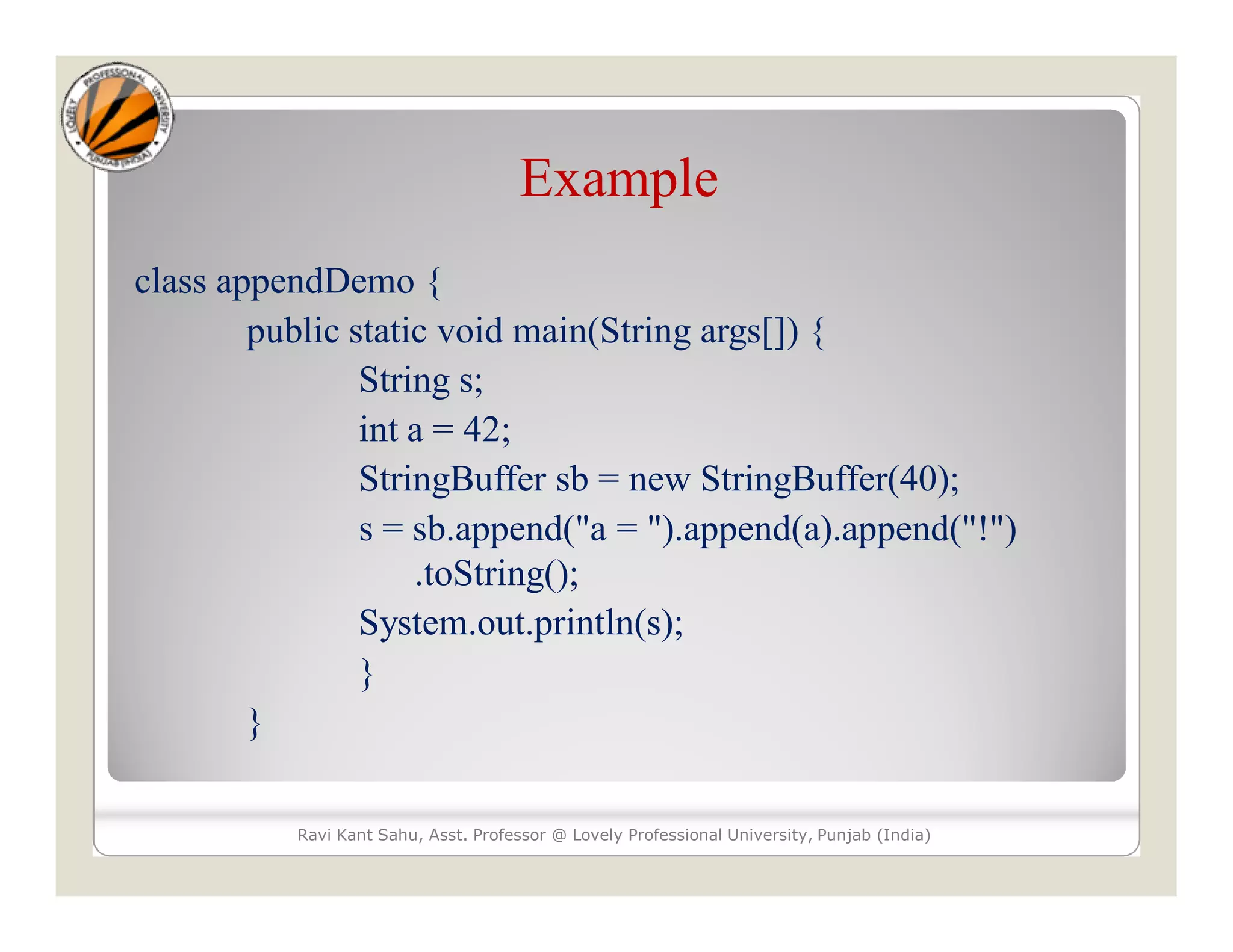 LOVELY PROFESSIONAL UNIVERSITY PUNJAB (INDIA)

Example

class appendDemo {
public static void main(String args[]) {
String s;
int a = 42;
StringBuffer sb = new StringBuffer(40);
s = sb.append("a = ").append(a).append("!")
.toString();
System.out.println(s);
}
}

Ravi Kant Sahu, Asst. Professor @ Lovely Professional University, Punjab (India)